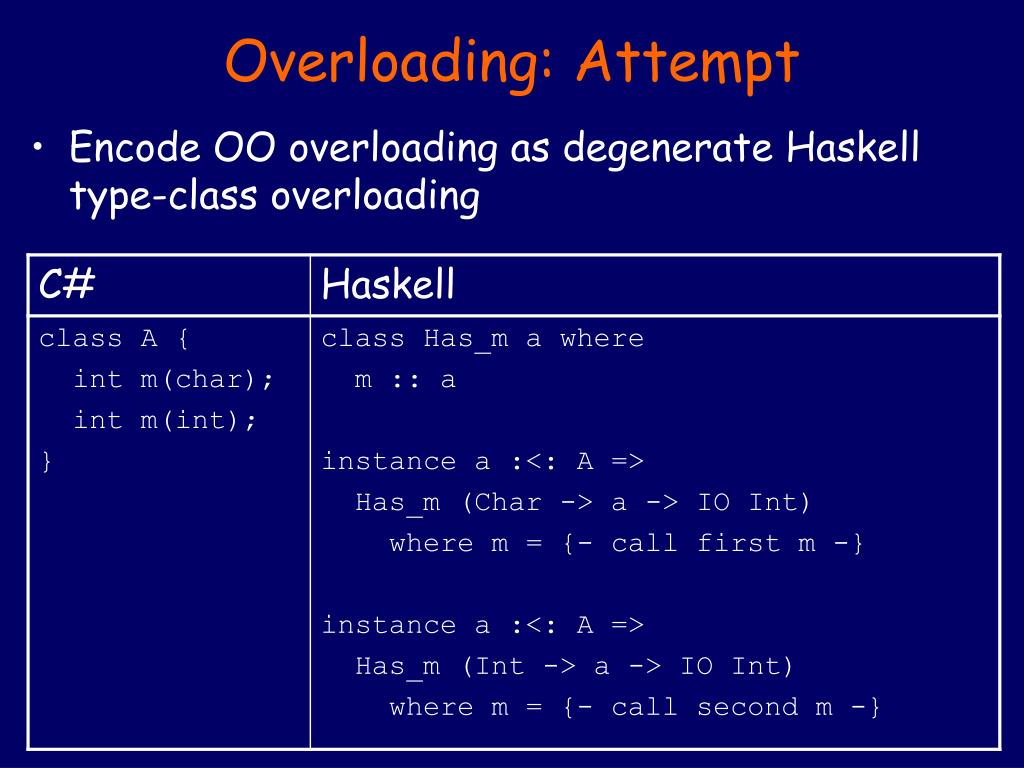 Overloading: Attempt

• Encode OO overloading as degenerate Haskell type-class overloading

| C# | Haskell |
|---|---|
| class A {<br>  int m(char);<br>  int m(int);<br>} | class Has_m a where<br>  m :: a<br><br>instance a :<: A =><br>  Has_m (Char -> a -> IO Int)<br>    where m = {- call first m -}<br><br>instance a :<: A =><br>  Has_m (Int -> a -> IO Int)<br>    where m = {- call second m -} |